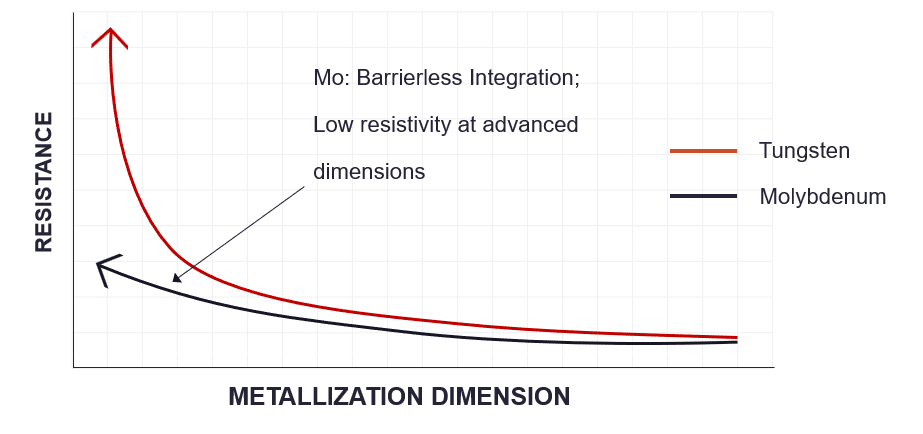 RESISTANCE

Mo: Barrierless Integration;
Low resistivity at advanced
dimensions

Tungsten
Molybdenum

METALLIZATION DIMENSION